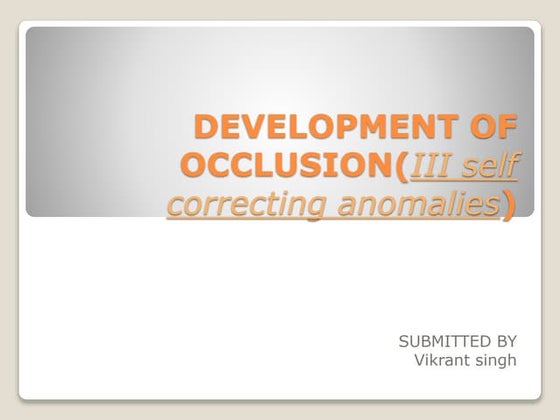 DEVELOPMENT OF OCCLUSION(III self correcting anomalies)

SUBMITTED BY
Vikrant singh